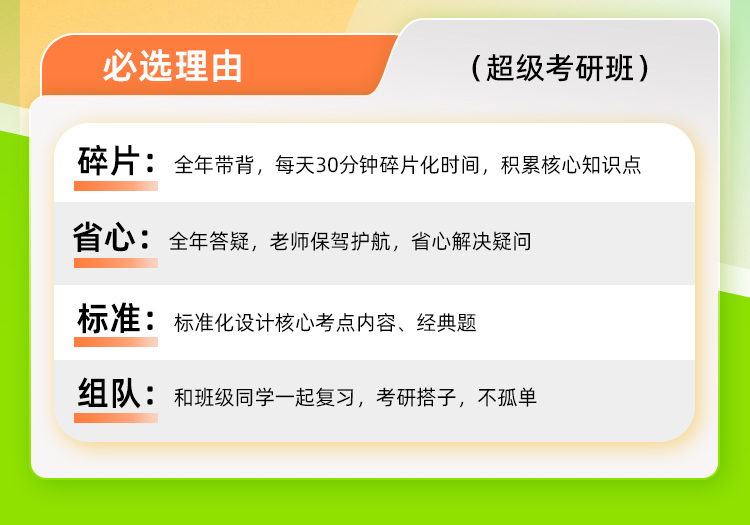 必选理由

（超级考研班）

碎片：全年带背，每天30分钟碎片化时间，积累核心知识点

省心：全年答疑，老师保驾护航，省心解决疑问

标准：标准化设计核心考点内容、经典题

组队：和班级同学一起复习，考研搭子，不孤单